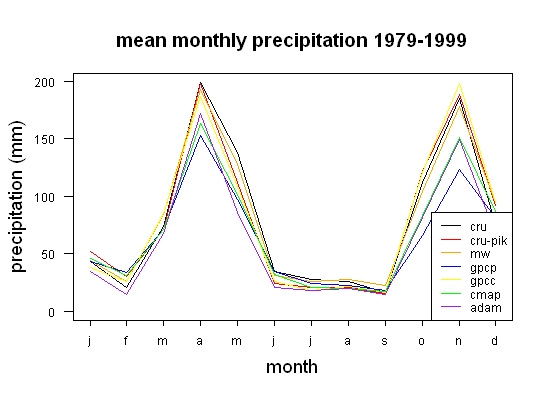 mean monthly precipitation 1979-1999

precipitation (mm)

200
150
100
50
0

cru
cru-pik
mw
gpcp
gpcc
cmap
adam

j f m a m j j a s o n d

month